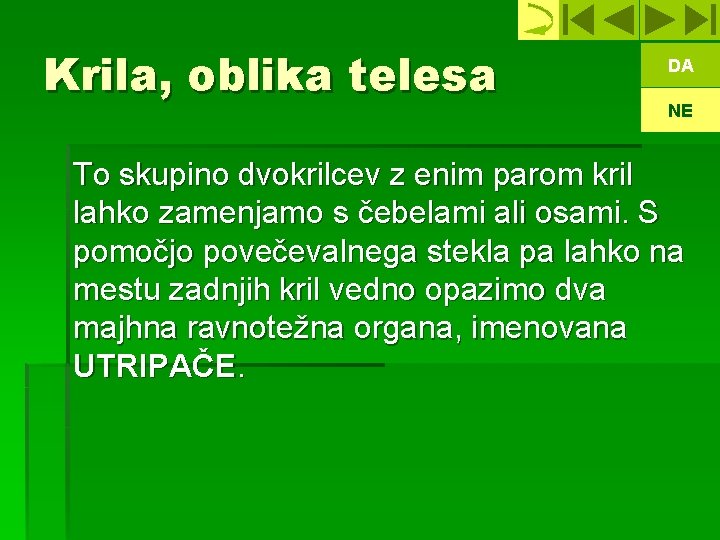 Krila, oblika telesa

DA

NE

To skupino dvokrilcev z enim parom kril lahko zamenjamo s čebelami ali osami. S pomočjo povečevalnega stekla pa lahko na mestu zadnjih kril vedno opazimo dva majhna ravnotežna organa, imenovana UTRIPAČE.